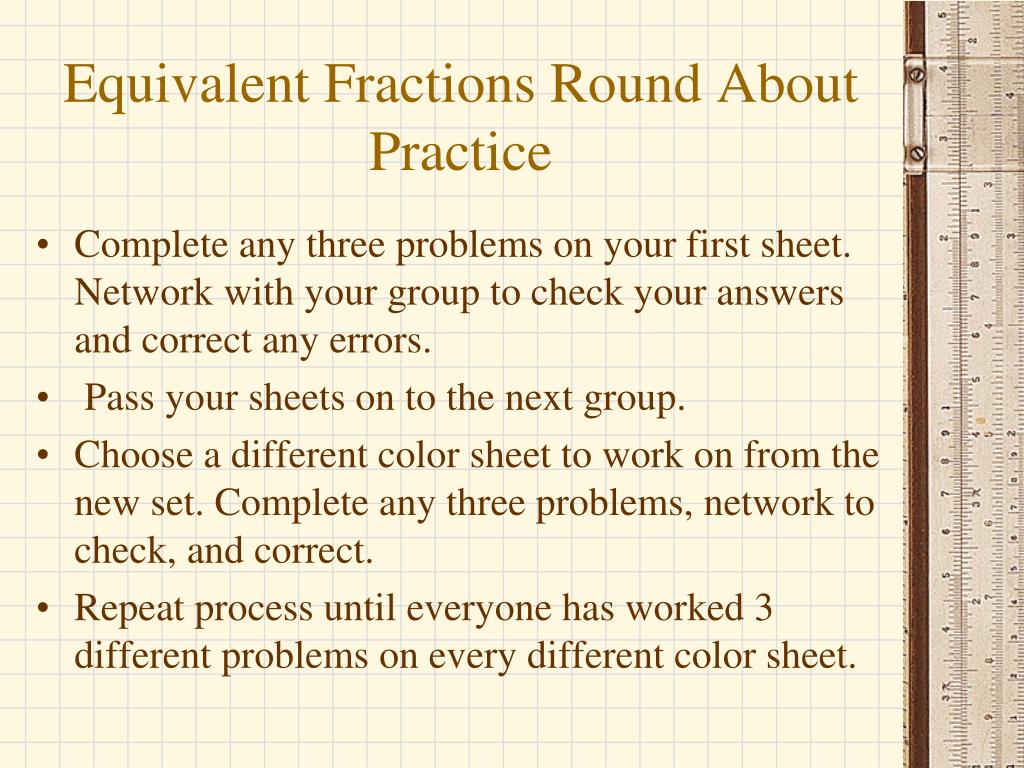 Equivalent Fractions Round About Practice

• Complete any three problems on your first sheet. Network with your group to check your answers and correct any errors.
• Pass your sheets on to the next group.
• Choose a different color sheet to work on from the new set. Complete any three problems, network to check, and correct.
• Repeat process until everyone has worked 3 different problems on every different color sheet.